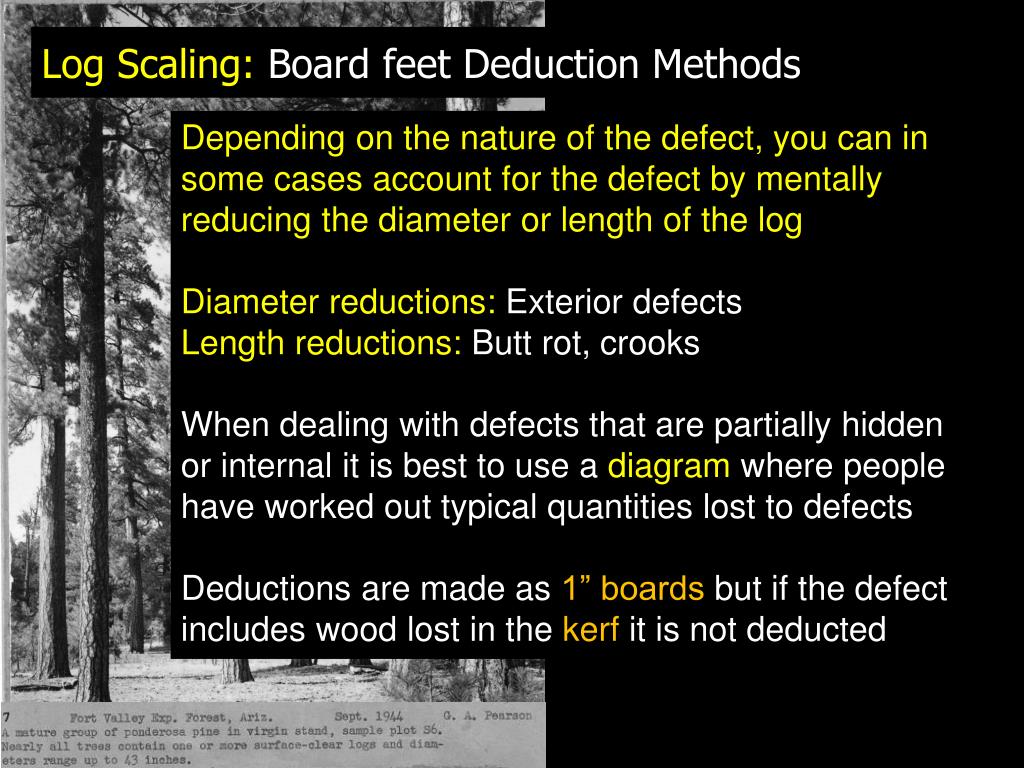 Log Scaling: Board feet Deduction Methods

Depending on the nature of the defect, you can in some cases account for the defect by mentally reducing the diameter or length of the log

Diameter reductions: Exterior defects
Length reductions: Butt rot, crooks

When dealing with defects that are partially hidden or internal it is best to use a diagram where people have worked out typical quantities lost to defects

Deductions are made as 1” boards but if the defect includes wood lost in the kerf it is not deducted

7 Fort Valley Exp. Forest, Ariz. Sept. 1944 G. A. Pearson
A mature group of ponderosa pine in virgin stand, sample plot S6. Nearly all trees contain one or more surface-clear logs and diameters range up to 43 inches.